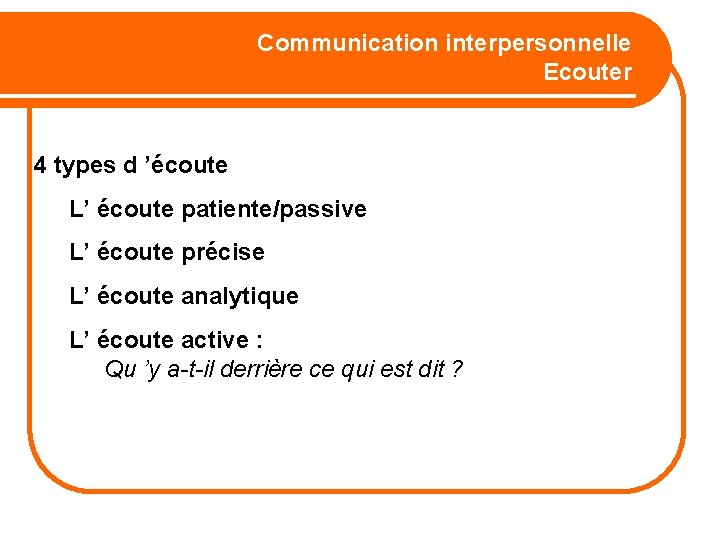 Communication interpersonnelle
Ecouter

4 types d ’écoute

L’ écoute patiente/passive

L’ écoute précise

L’ écoute analytique

L’ écoute active :
Qu ’y a-t-il derrière ce qui est dit ?